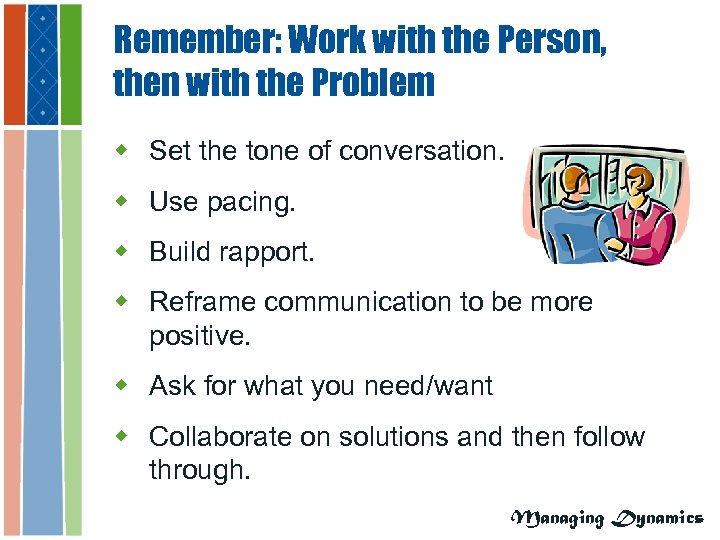 Remember: Work with the Person, then with the Problem

- Set the tone of conversation.
- Use pacing.
- Build rapport.
- Reframe communication to be more positive.
- Ask for what you need/want
- Collaborate on solutions and then follow through.

Managing Dynamics